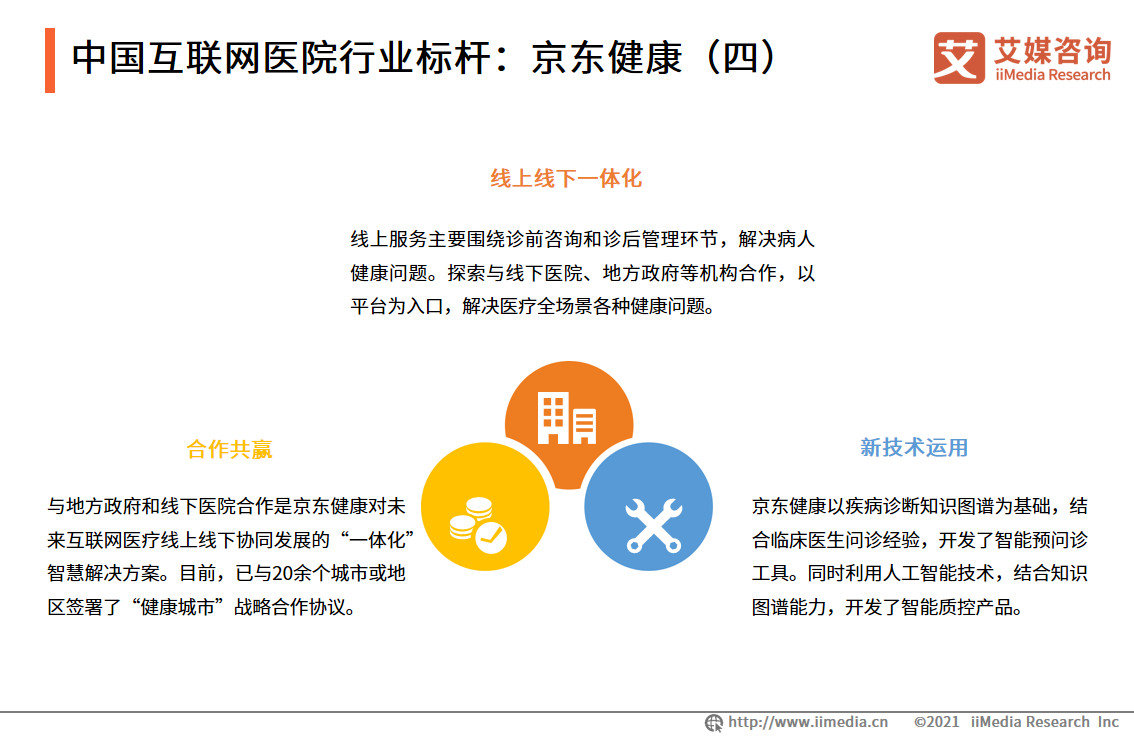 中国互联网医院行业标杆：京东健康（四）

艾媒咨询
iiMedia Research

线上线下一体化

线上服务主要围绕诊前咨询和诊后管理环节，解决病人健康问题。探索与线下医院、地方政府等机构合作，以平台为入口，解决医疗全场景各种健康问题。

合作共赢

与地方政府和线下医院合作是京东健康对未来互联网医疗线上线下协同发展的“一体化”智慧解决方案。目前，已与20余个城市或地区签署了“健康城市”战略合作协议。

新技术运用

京东健康以疾病诊断知识图谱为基础，结合临床医生问诊经验，开发了智能预问诊工具。同时利用人工智能技术，结合知识图谱能力，开发了智能质控产品。

http://www.iimedia.cn ©2021 iiMedia Research Inc